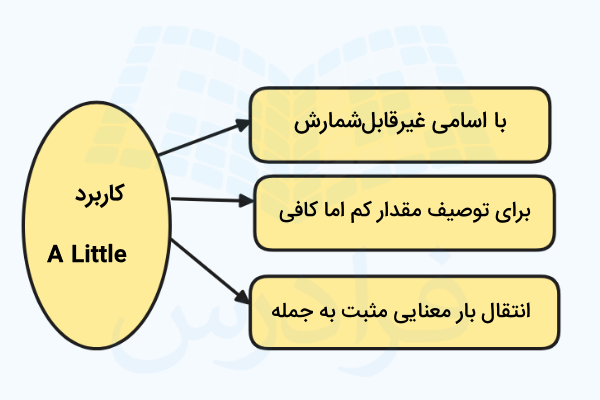 کاربرد

A Little

با اسامی غیرقابل‌شمارش

برای توصیف مقدار کم اما کافی

انتقال بار معنایی مثبت به جمله

فرادرس